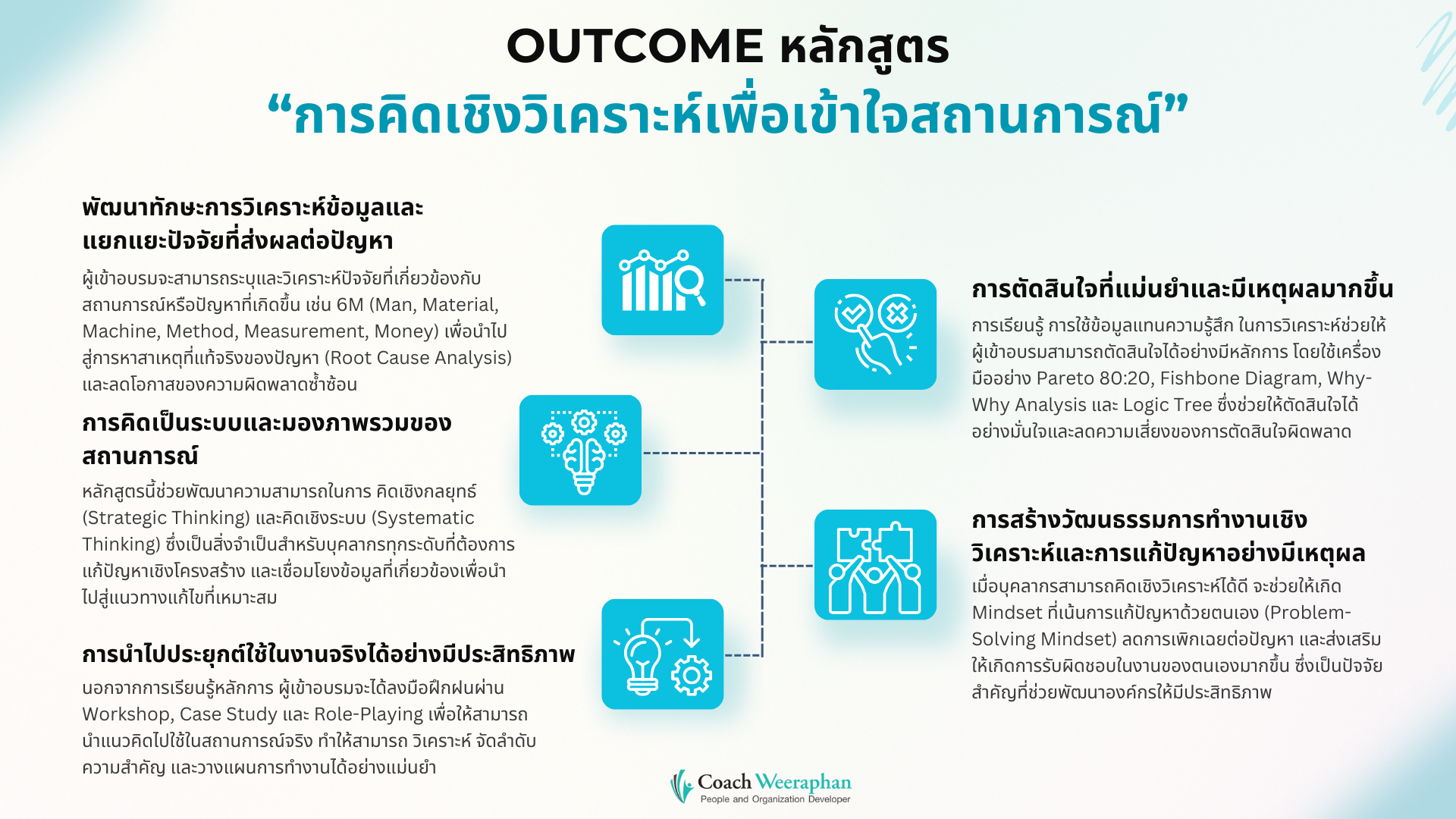 OUTCOME หลักสูตร
“การคิดเชิงวิเคราะห์เพื่อเข้าใจสถานการณ์”

พัฒนาทักษะการวิเคราะห์ข้อมูลและแยกแยะปัจจัยที่ส่งผลต่อปัญหา

ผู้เข้าอบรมจะสามารถระบุและวิเคราะห์ปัจจัยที่เกี่ยวข้องกับสถานการณ์หรือปัญหาที่เกิดขึ้น เช่น 6M (Man, Material, Machine, Method, Measurement, Money) เพื่อนำไปสู่การหาสาเหตุที่แท้จริงของปัญหา (Root Cause Analysis) และลดโอกาสของความผิดพลาดซ้ำซ้อน

การคิดเป็นระบบและมองภาพรวมของสถานการณ์

หลักสูตรนี้ช่วยพัฒนาความสามารถในการ คิดเชิงกลยุทธ์ (Strategic Thinking) และคิดเชิงระบบ (Systematic Thinking) ซึ่งเป็นสิ่งจำเป็นสำหรับบุคลากรทุกระดับที่ต้องการแก้ปัญหาเชิงโครงสร้าง และเชื่อมโยงข้อมูลที่เกี่ยวข้องเพื่อนำไปสู่แนวทางแก้ไขที่เหมาะสม

การนำไปประยุกต์ใช้ในงานจริงได้อย่างมีประสิทธิภาพ

นอกจากการเรียนรู้หลักการ ผู้เข้าอบรมจะได้ลงมือฝึกฝนผ่าน Workshop, Case Study และ Role-Playing เพื่อให้สามารถนำแนวคิดไปใช้ในสถานการณ์จริง ทำให้สามารถ วิเคราะห์ จัดลำดับความสำคัญ และวางแผนการทำงานได้อย่างแม่นยำ

การตัดสินใจที่แม่นยำและมีเหตุผลมากขึ้น

การเรียนรู้ การใช้ข้อมูลแทนความรู้สึก ในการวิเคราะห์ช่วยให้ผู้เข้าอบรมสามารถตัดสินใจได้อย่างมีหลักการ โดยใช้เครื่องมืออย่าง Pareto 80:20, Fishbone Diagram, Why-Why Analysis และ Logic Tree ซึ่งช่วยให้ตัดสินใจได้อย่างมั่นใจและลดความเสี่ยงของการตัดสินใจผิดพลาด

การสร้างวัฒนธรรมการทำงานเชิงวิเคราะห์และการแก้ปัญหาอย่างมีเหตุผล

เมื่อบุคลากรสามารถคิดเชิงวิเคราะห์ได้ดี จะช่วยให้เกิด Mindset ที่เน้นการแก้ปัญหาด้วยตนเอง (Problem-Solving Mindset) ลดการเพิกเฉยต่อปัญหา และส่งเสริมให้เกิดการรับผิดชอบในงานของตนเองมากขึ้น ซึ่งเป็นปัจจัยสำคัญที่ช่วยพัฒนาองค์กรให้มีประสิทธิภาพ

Coach Weeraphan
People and Organization Developer